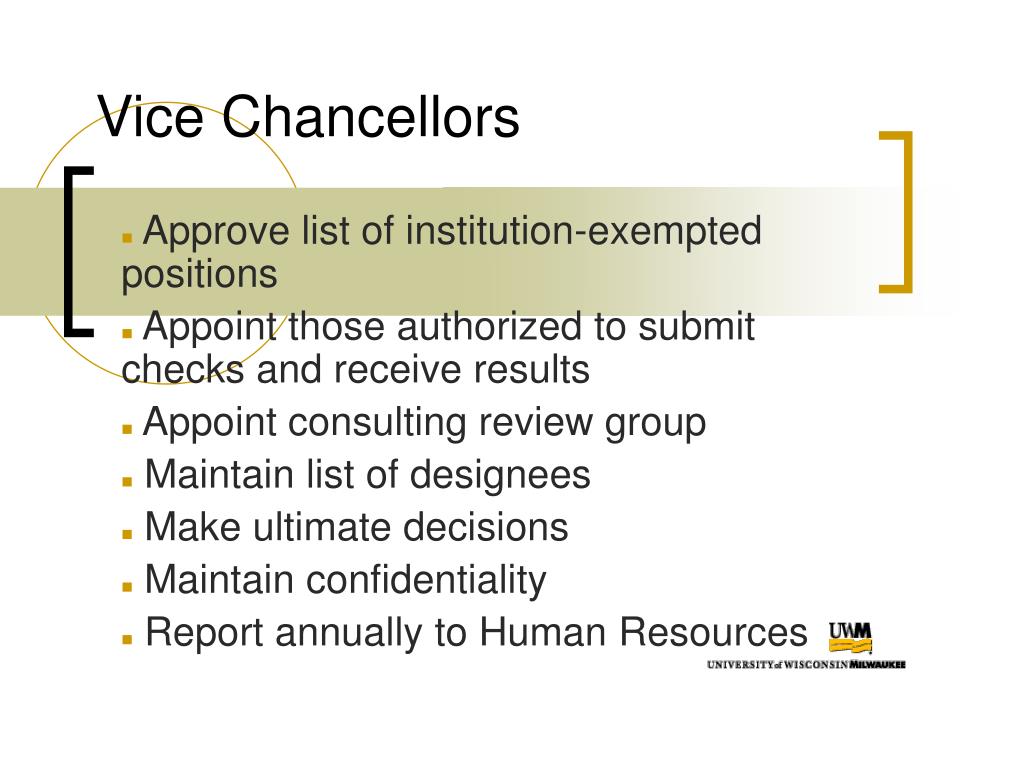 Vice Chancellors

- Approve list of institution-exempted positions
- Appoint those authorized to submit checks and receive results
- Appoint consulting review group
- Maintain list of designees
- Make ultimate decisions
- Maintain confidentiality
- Report annually to Human Resources

UWM
UNIVERSITY of WISCONSIN MILWAUKEE